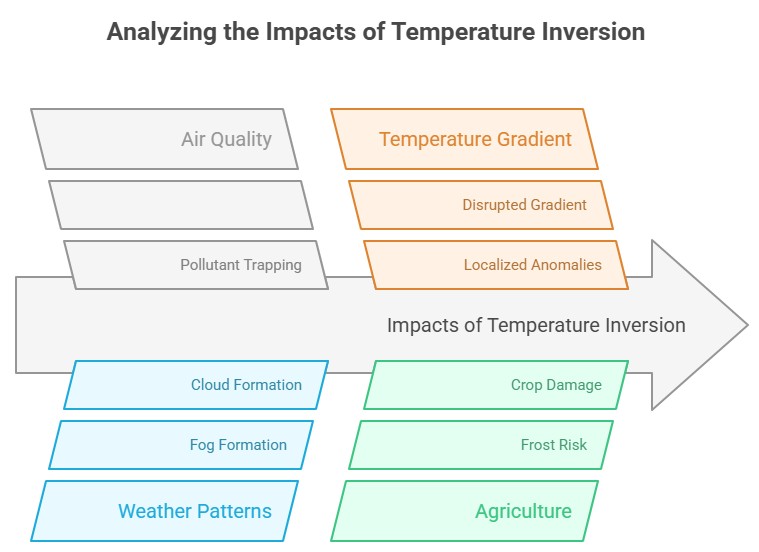 Analyzing the Impacts of Temperature Inversion

Air Quality

Pollutant Trapping

Temperature Gradient

Disrupted Gradient

Localized Anomalies

Impacts of Temperature Inversion

Cloud Formation

Fog Formation

Weather Patterns

Crop Damage

Frost Risk

Agriculture